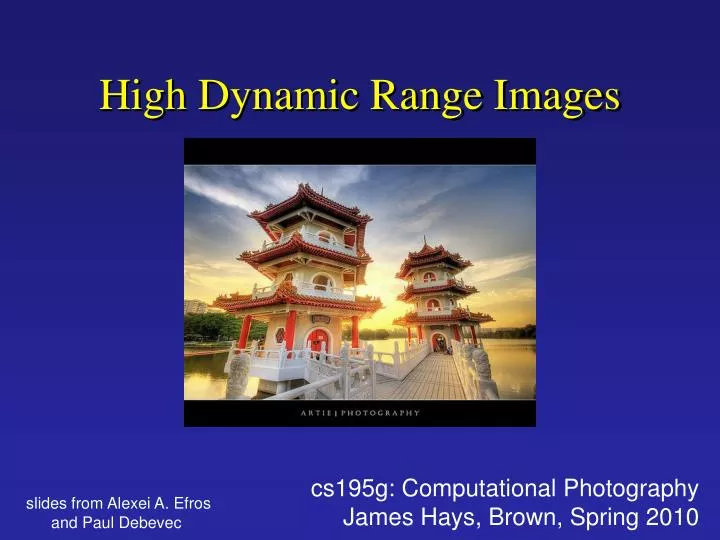 High Dynamic Range Images

ARTIE | PHOTOGRAPHY

slides from Alexei A. Efros and Paul Debevec

cs195g: Computational Photography
James Hays, Brown, Spring 2010